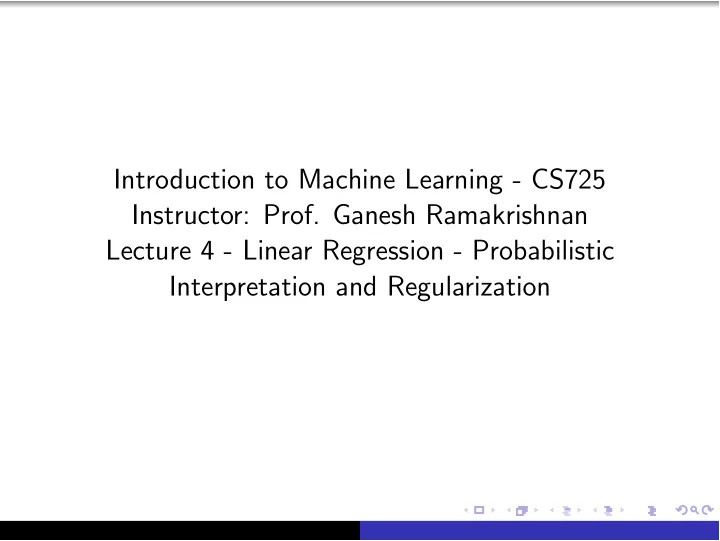 Introduction to Machine Learning - CS725
Instructor: Prof. Ganesh Ramakrishnan
Lecture 4 - Linear Regression - Probabilistic Interpretation and Regularization